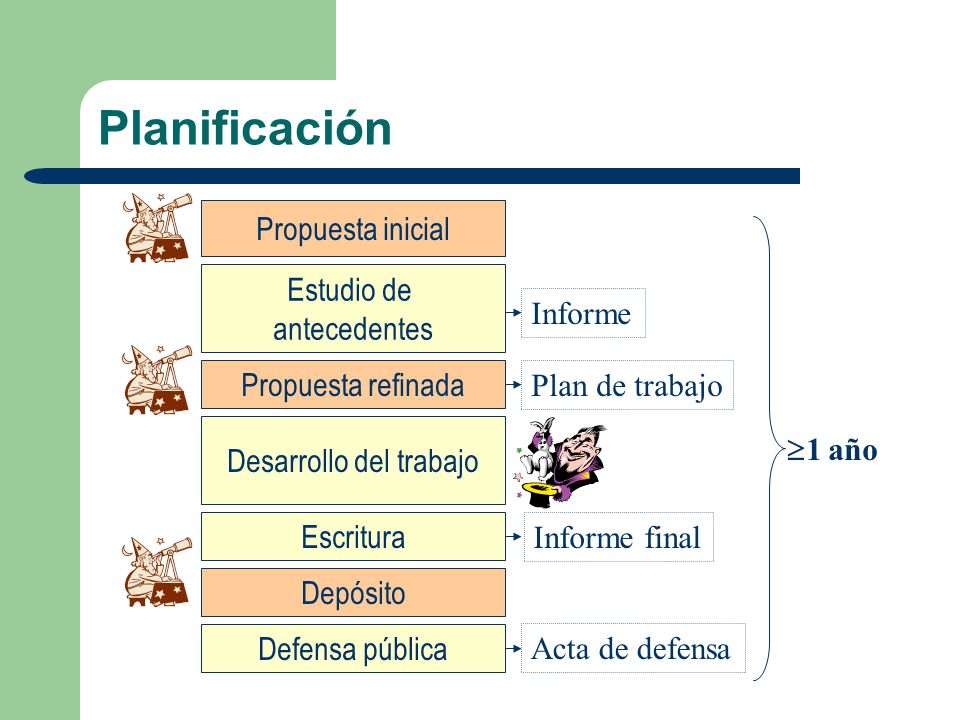 Planificación

Propuesta inicial

Estudio de antecedentes

Informe

Propuesta refinada

Plan de trabajo

Desarrollo del trabajo

Escritura

Informe final

Depósito

Defensa pública

Acta de defensa

$\geq$1 año